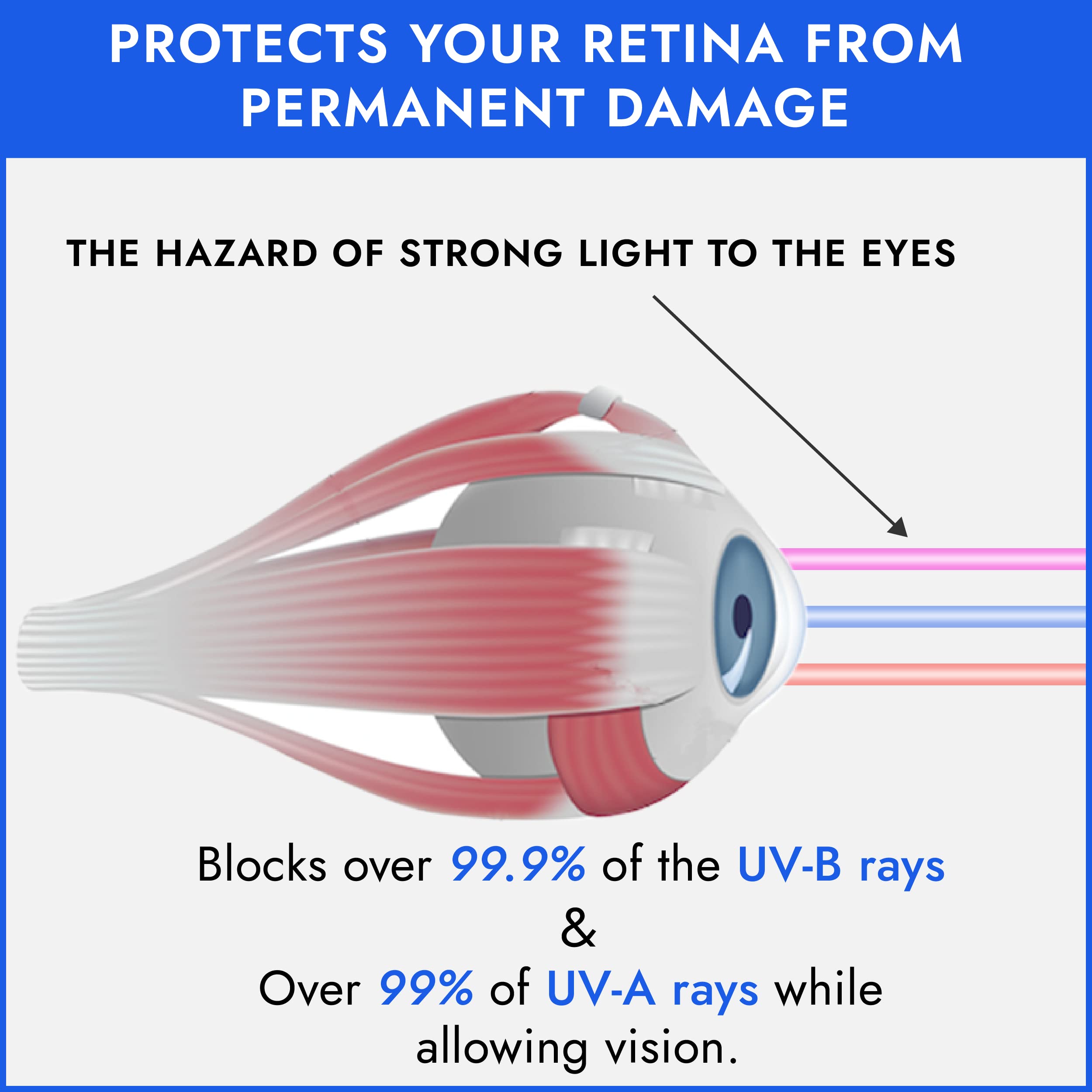 PROTECTS YOUR RETINA FROM PERMANENT DAMAGE

THE HAZARD OF STRONG LIGHT TO THE EYES

Blocks over 99.9% of the UV-B rays
&
Over 99% of UV-A rays while allowing vision.